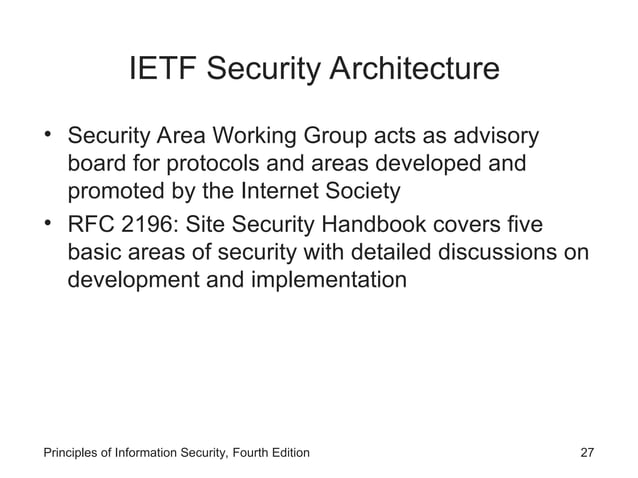 IETF Security Architecture

• Security Area Working Group acts as advisory board for protocols and areas developed and promoted by the Internet Society

• RFC 2196: Site Security Handbook covers five basic areas of security with detailed discussions on development and implementation

Principles of Information Security, Fourth Edition

27